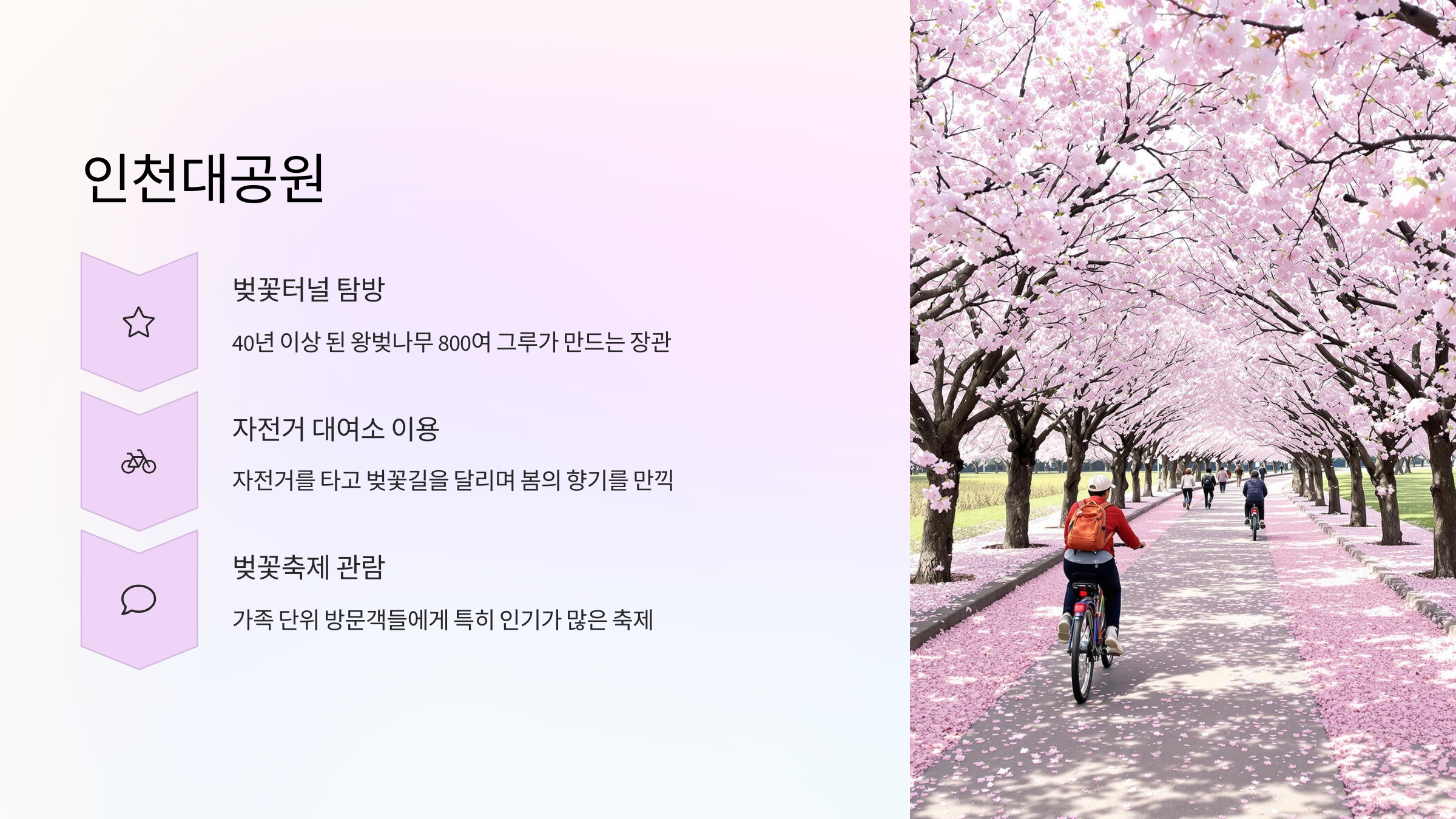 인천대공원

벚꽃터널 탐방

40년 이상 된 왕벚나무 800여 그루가 만드는 장관

자전거 대여소 이용

자전거를 타고 벚꽃길을 달리며 봄의 향기를 만끽

벚꽃축제 관람

가족 단위 방문객들에게 특히 인기가 많은 축제